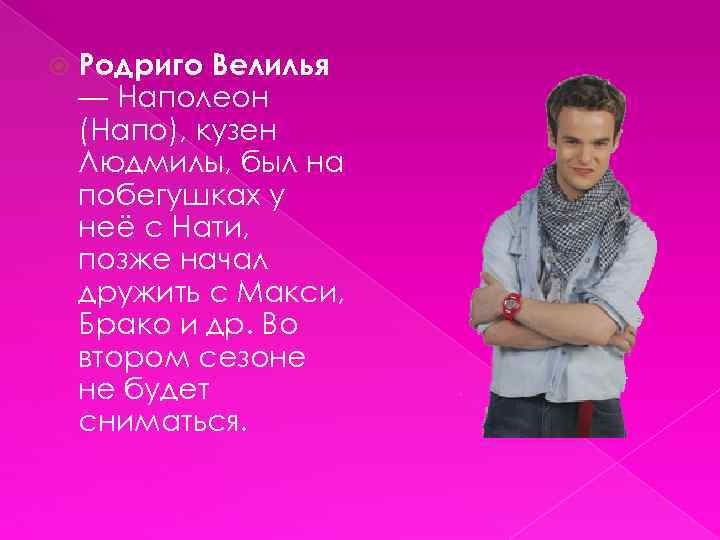 Родриго Велилья — Наполеон (Напо), кузен Людмилы, был на побегушках у неё с Нати, позже начал дружить с Макси, Брако и др. Во втором сезоне не будет сниматься.